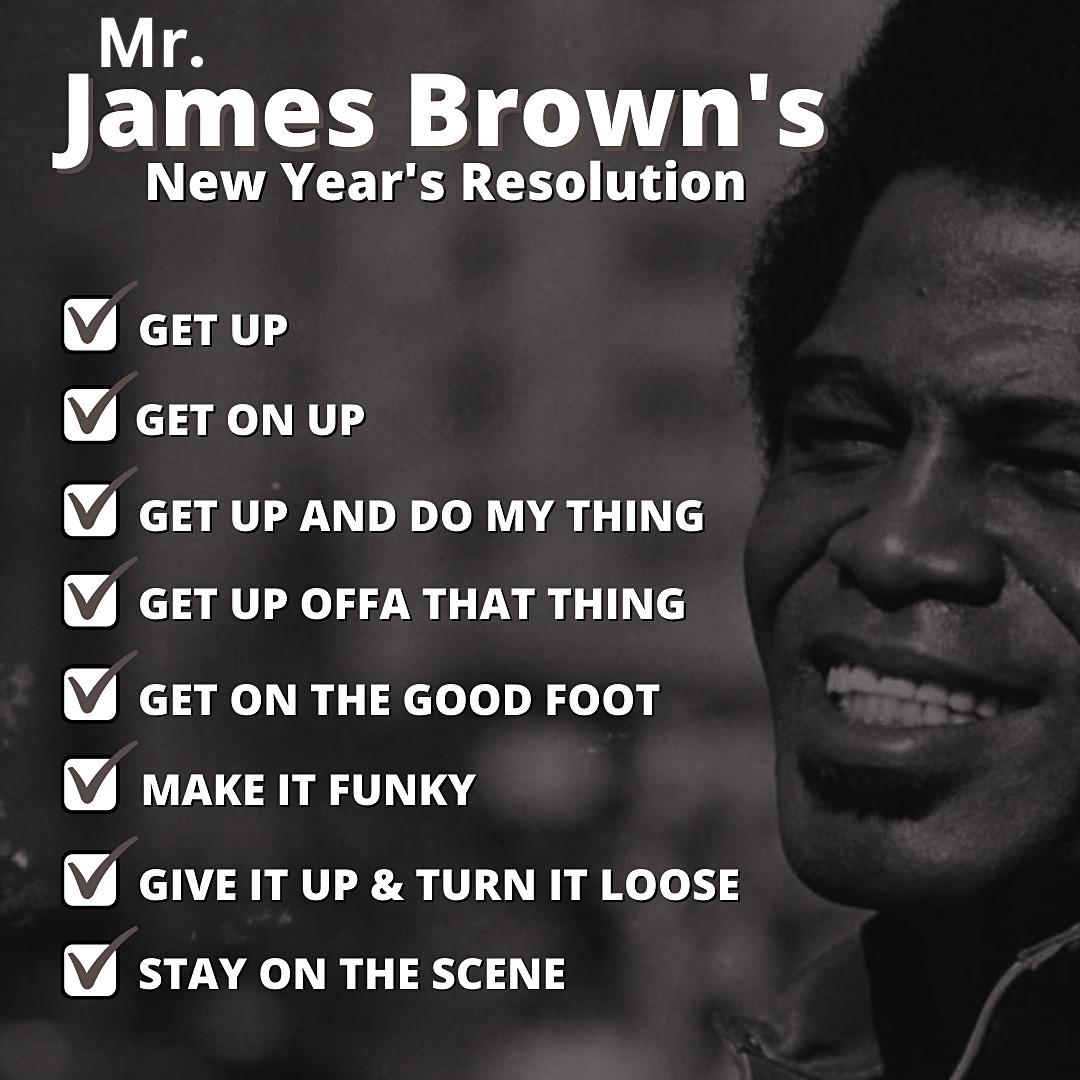 Mr.
James Brown's
New Year's Resolution

GET UP

GET ON UP

GET UP AND DO MY THING

GET UP OFFA THAT THING

GET ON THE GOOD FOOT

MAKE IT FUNKY

GIVE IT UP & TURN IT LOOSE

STAY ON THE SCENE